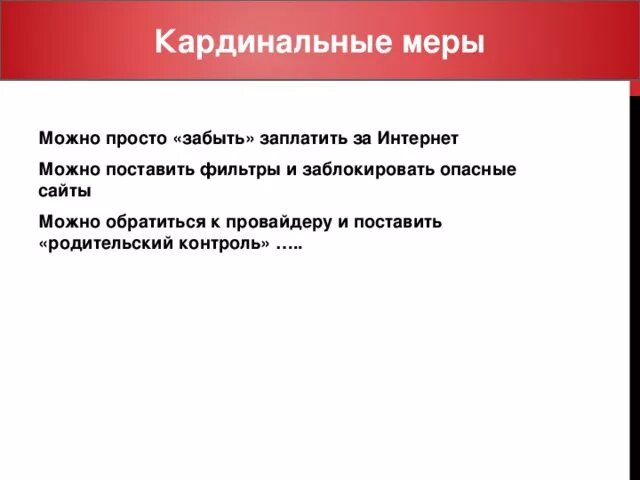 Кардинальные меры

Можно просто «забыть» заплатить за Интернет

Можно поставить фильтры и заблокировать опасные сайты

Можно обратиться к провайдеру и поставить «родительский контроль» …..